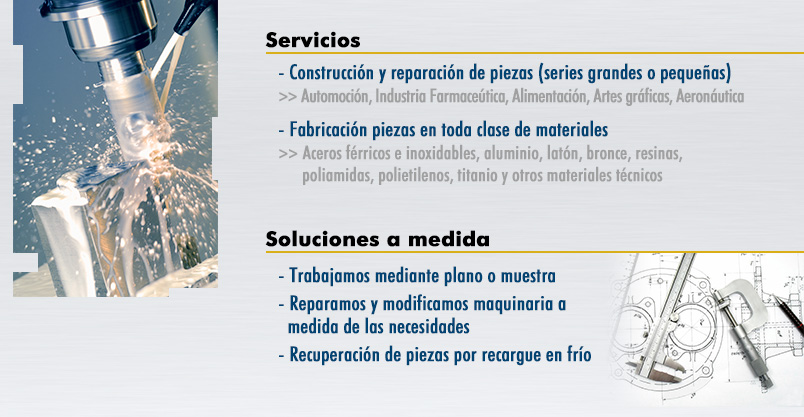 Servicios

- Construcción y reparación de piezas (series grandes o pequeñas)
>> Automoción, Industria Farmaceútica, Alimentación, Artes gráficas, Aeronáutica

- Fabricación piezas en toda clase de materiales
>> Aceros férricos e inoxidables, aluminio, latón, bronce, resinas, poliamidas, polietilenos, titanio y otros materiales técnicos

Soluciones a medida

- Trabajamos mediante plano o muestra
- Reparamos y modificamos maquinaria a medida de las necesidades
- Recuperación de piezas por recargue en frío